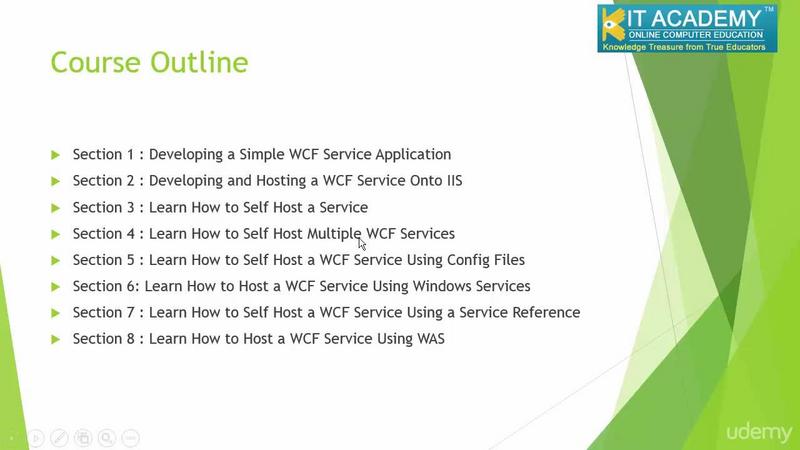 KIT ACADEMY™
ONLINE COMPUTER EDUCATION
Knowledge Treasure from True Educators

Course Outline

Section 1 : Developing a Simple WCF Service Application
Section 2 : Developing and Hosting a WCF Service Onto IIS
Section 3 : Learn How to Self Host a Service
Section 4 : Learn How to Self Host Multiple WCF Services
Section 5 : Learn How to Self Host a WCF Service Using Config Files
Section 6: Learn How to Host a WCF Service Using Windows Services
Section 7 : Learn How to Self Host a WCF Service Using a Service Reference
Section 8 : Learn How to Host a WCF Service Using WAS

udemy